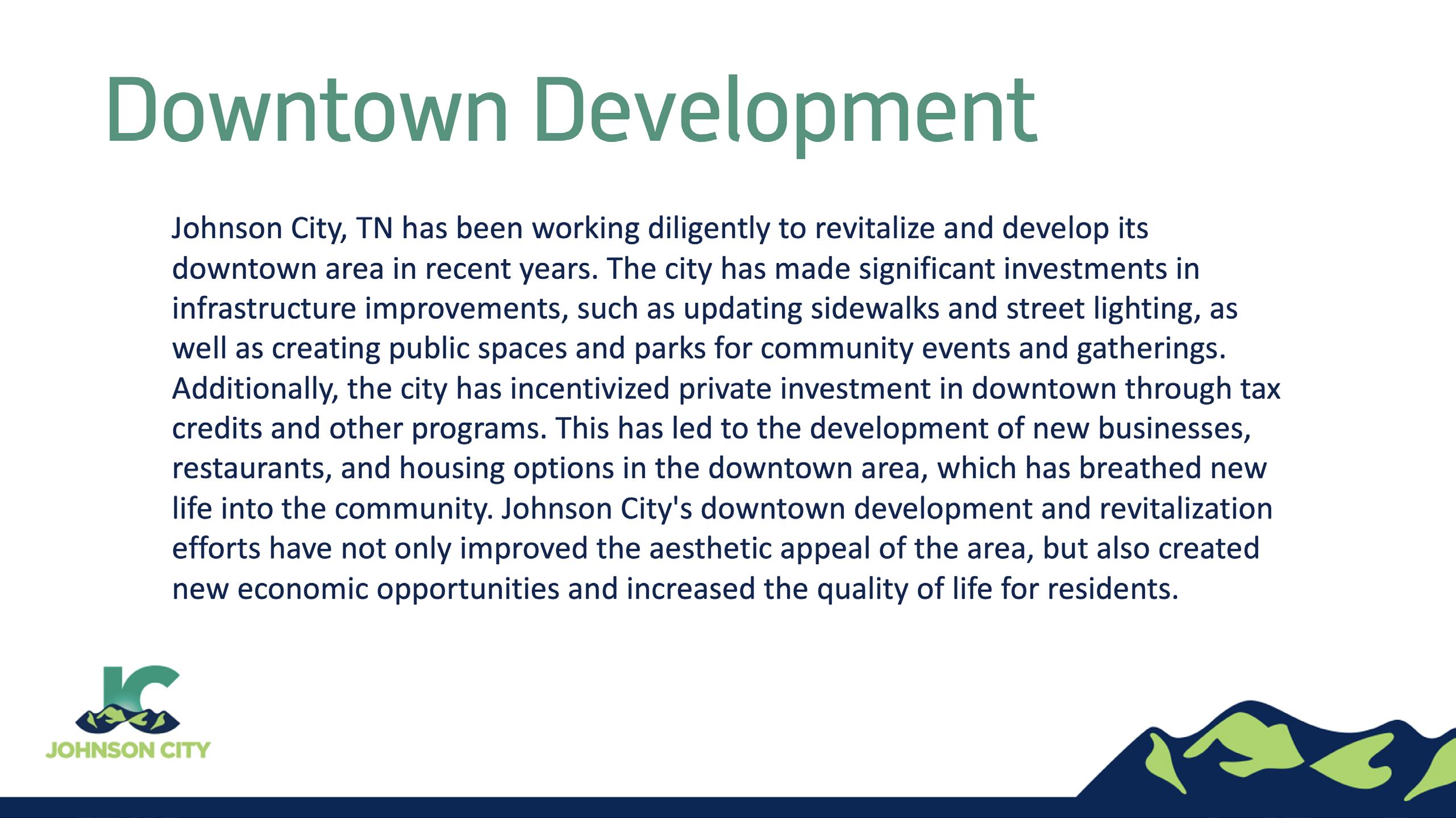 Downtown Development

Johnson City, TN has been working diligently to revitalize and develop its downtown area in recent years. The city has made significant investments in infrastructure improvements, such as updating sidewalks and street lighting, as well as creating public spaces and parks for community events and gatherings. Additionally, the city has incentivized private investment in downtown through tax credits and other programs. This has led to the development of new businesses, restaurants, and housing options in the downtown area, which has breathed new life into the community. Johnson City's downtown development and revitalization efforts have not only improved the aesthetic appeal of the area, but also created new economic opportunities and increased the quality of life for residents.

JC
JOHNSON CITY